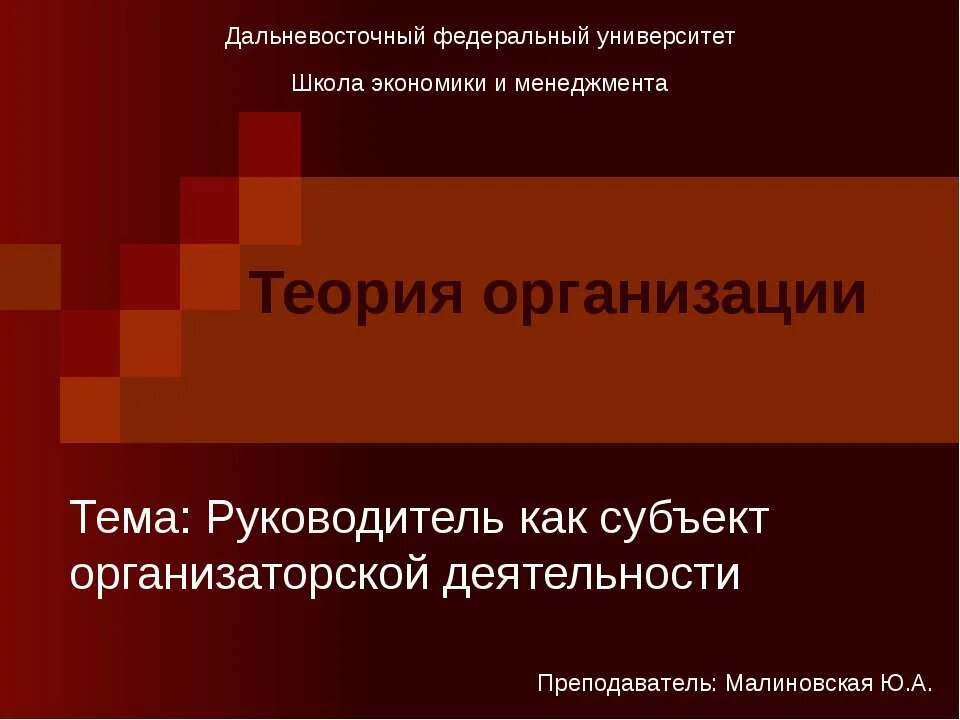 Дальневосточный федеральный университет

Школа экономики и менеджмента

Теория организации

Тема: Руководитель как субъект организаторской деятельности

Преподаватель: Малиновская Ю.А.